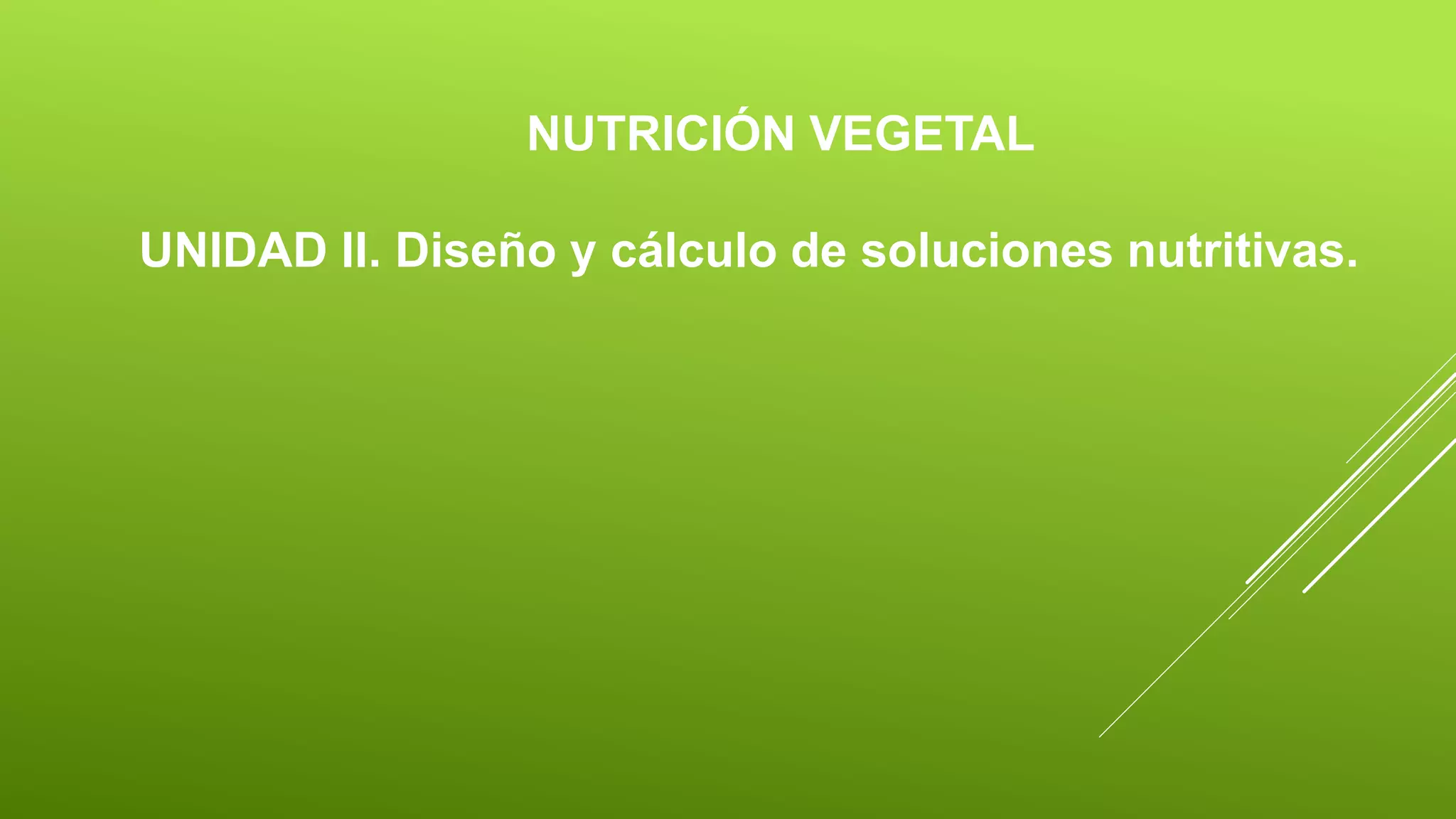 NUTRICIÓN VEGETAL

UNIDAD II. Diseño y cálculo de soluciones nutritivas.